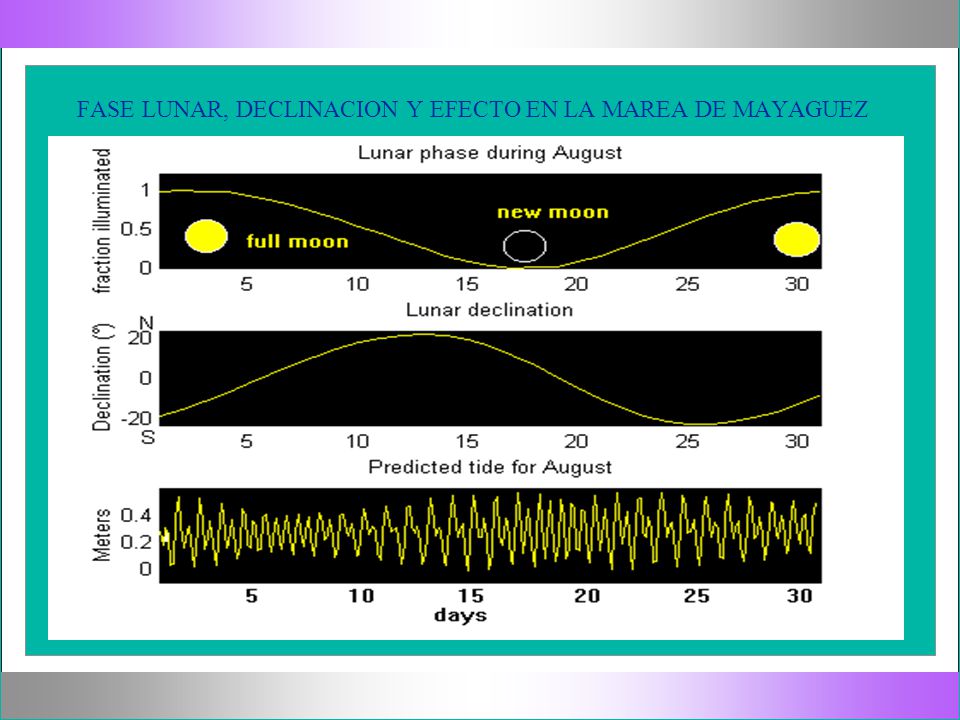 FASE LUNAR, DECLINACION Y EFECTO EN LA MAREA DE MAYAGUEZ

Lunar phase during August

fraction illuminated

1

0.5

0

full moon

new moon

5 10 15 20 25 30

Lunar declination

Declination (°)

N

20

0

-20

S

5 10 15 20 25 30

Predicted tide for August

Meters

0.4

0.2

0

5 10 15 20 25 30

days